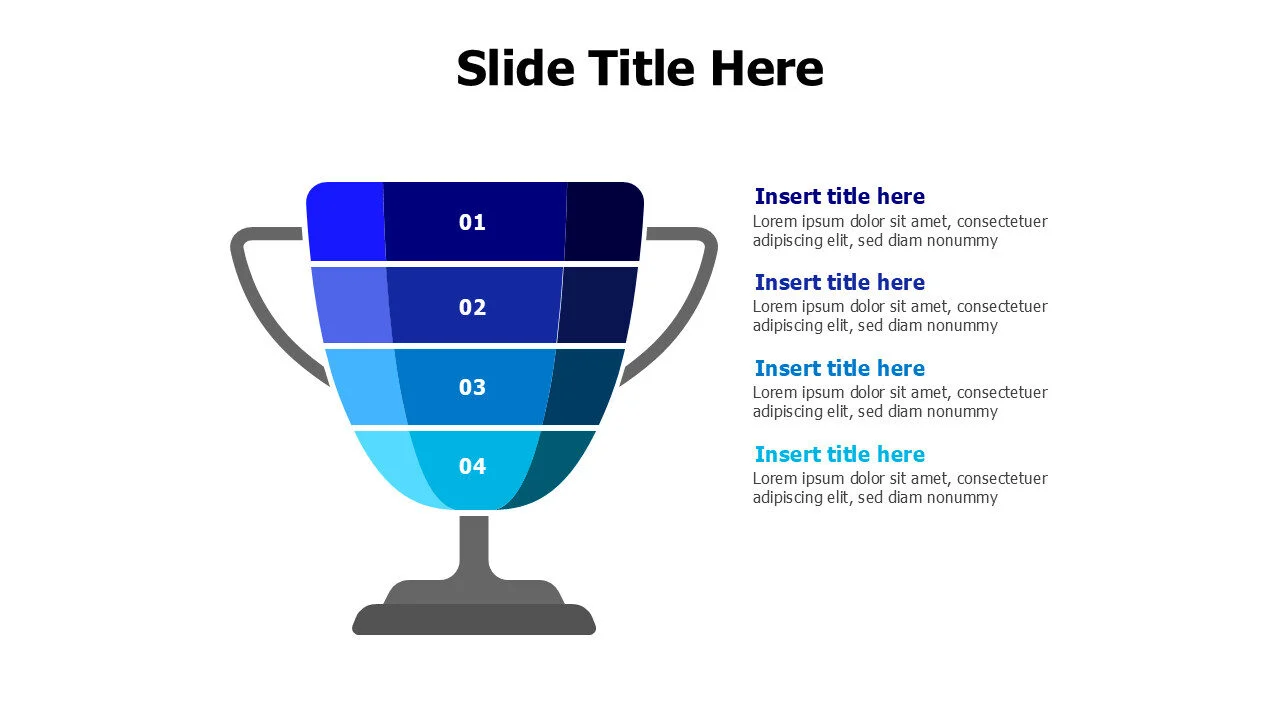 Slide Title Here

01

02

03

04

Insert title here
Lorem ipsum dolor sit amet, consectetuer adipiscing elit, sed diam nonummy

Insert title here
Lorem ipsum dolor sit amet, consectetuer adipiscing elit, sed diam nonummy

Insert title here
Lorem ipsum dolor sit amet, consectetuer adipiscing elit, sed diam nonummy

Insert title here
Lorem ipsum dolor sit amet, consectetuer adipiscing elit, sed diam nonummy